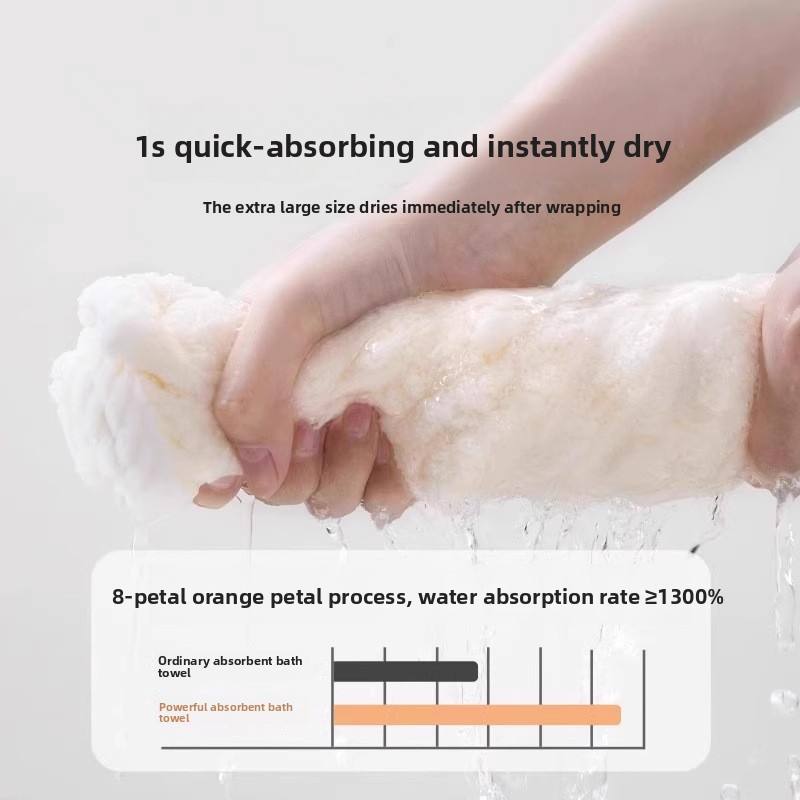 1s quick-absorbing and instantly dry

The extra large size dries immediately after wrapping

8-petal orange petal process, water absorption rate ≥1300%

Ordinary absorbent bath towel

Powerful absorbent bath towel